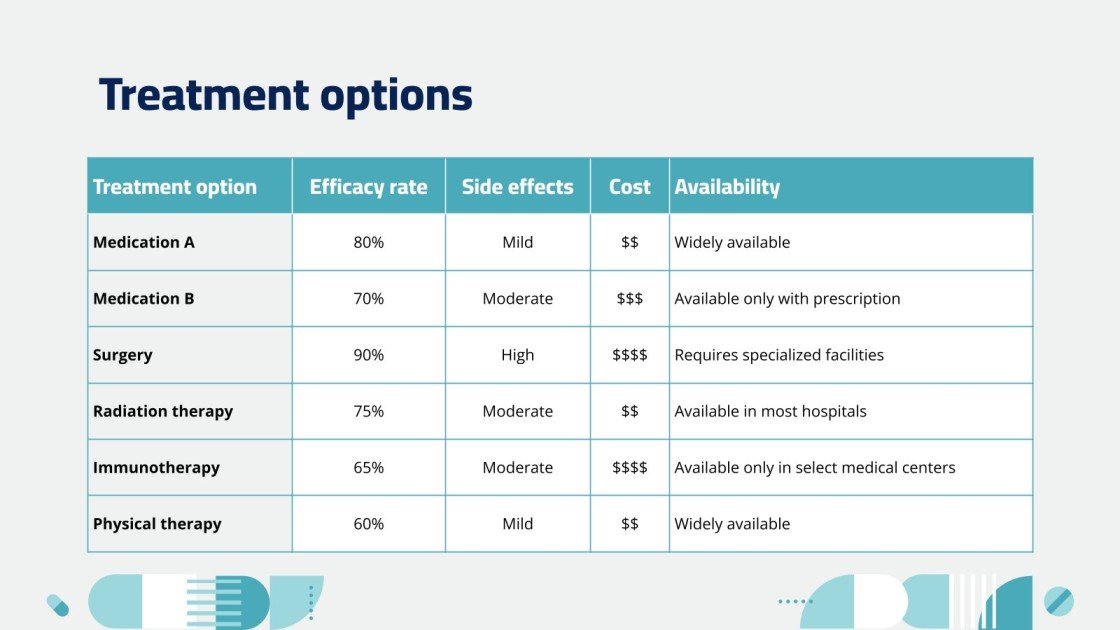 Treatment options

| Treatment option | Efficacy rate | Side effects | Cost | Availability |
|---|---|---|---|---|
| Medication A | 80% | Mild | \$\$ | Widely available |
| Medication B | 70% | Moderate | \$\$\$ | Available only with prescription |
| Surgery | 90% | High | \$\$\$\$ | Requires specialized facilities |
| Radiation therapy | 75% | Moderate | \$\$ | Available in most hospitals |
| Immunotherapy | 65% | Moderate | \$\$\$\$ | Available only in select medical centers |
| Physical therapy | 60% | Mild | \$\$ | Widely available |